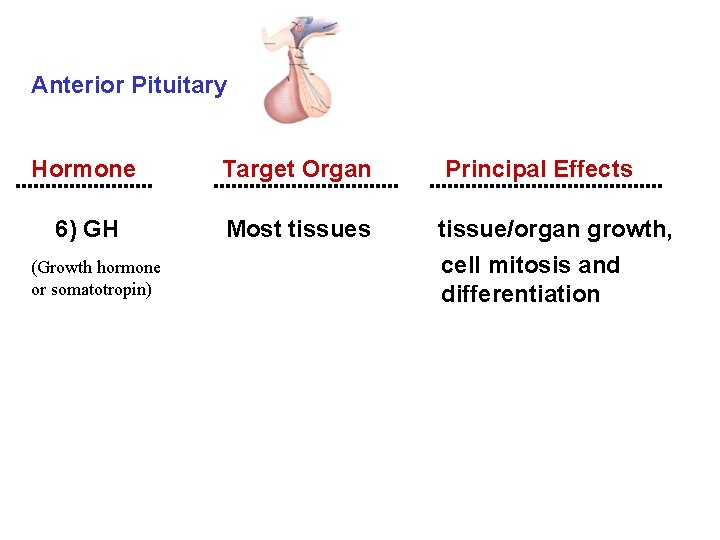 Anterior Pituitary

| Hormone | Target Organ | Principal Effects |
|---|---|---|
| 6) GH (Growth hormone or somatotropin) | Most tissues | tissue/organ growth, cell mitosis and differentiation |